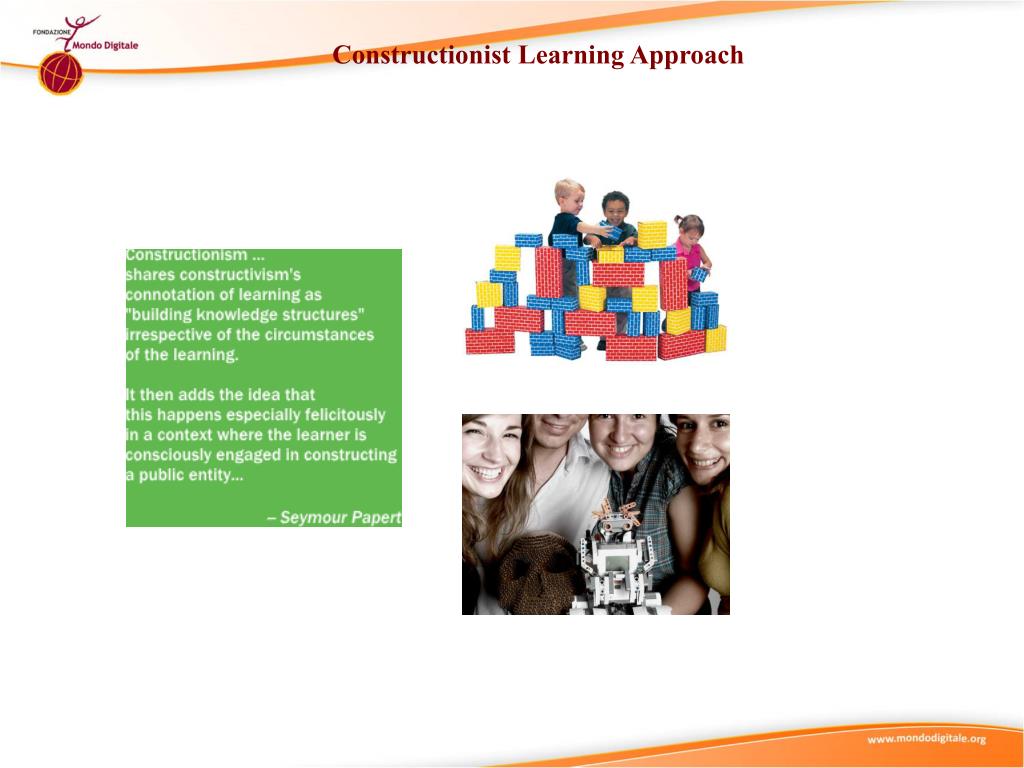 FONDAZIONE Mondo Digitale

Constructionist Learning Approach

Constructionism ...
shares constructivism's connotation of learning as "building knowledge structures" irrespective of the circumstances of the learning.

It then adds the idea that this happens especially felicitously in a context where the learner is consciously engaged in constructing a public entity...

– Seymour Papert

www.mondodigitale.org